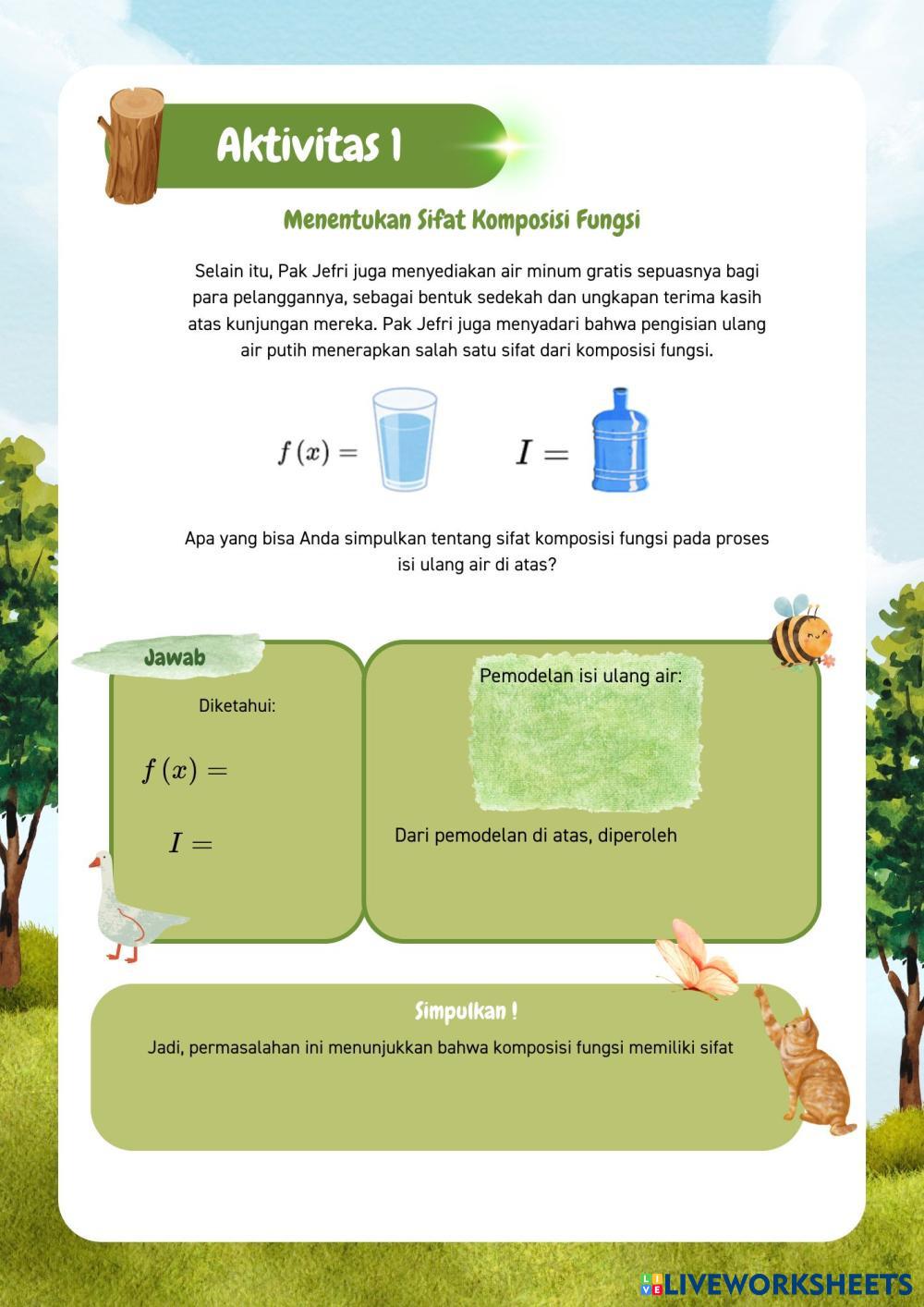 Aktivitas 1

Menentukan Sifat Komposisi Fungsi

Selain itu, Pak Jefri juga menyediakan air minum gratis sepuasnya bagi para pelanggannya, sebagai bentuk sedekah dan ungkapan terima kasih atas kunjungan mereka. Pak Jefri juga menyadari bahwa pengisian ulang air putih menerapkan salah satu sifat dari komposisi fungsi.

$f(x) =$ $I =$

Apa yang bisa Anda simpulkan tentang sifat komposisi fungsi pada proses isi ulang air di atas?

Jawab

Diketahui:

$f(x) =$

$I =$

Pemodelan isi ulang air:

Dari pemodelan di atas, diperoleh

Simpulkan !

Jadi, permasalahan ini menunjukkan bahwa komposisi fungsi memiliki sifat

LIVEWORKSHEETS